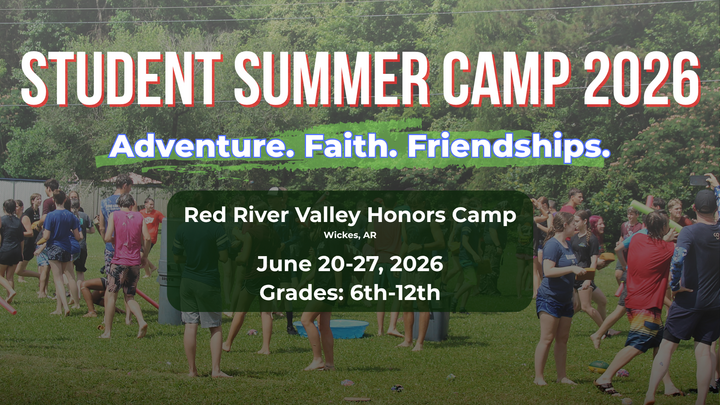 STUDENT SUMMER CAMP 2026

Adventure. Faith. Friendships.

Red River Valley Honors Camp
Wickes, AR

June 20-27, 2026
Grades: 6th-12th